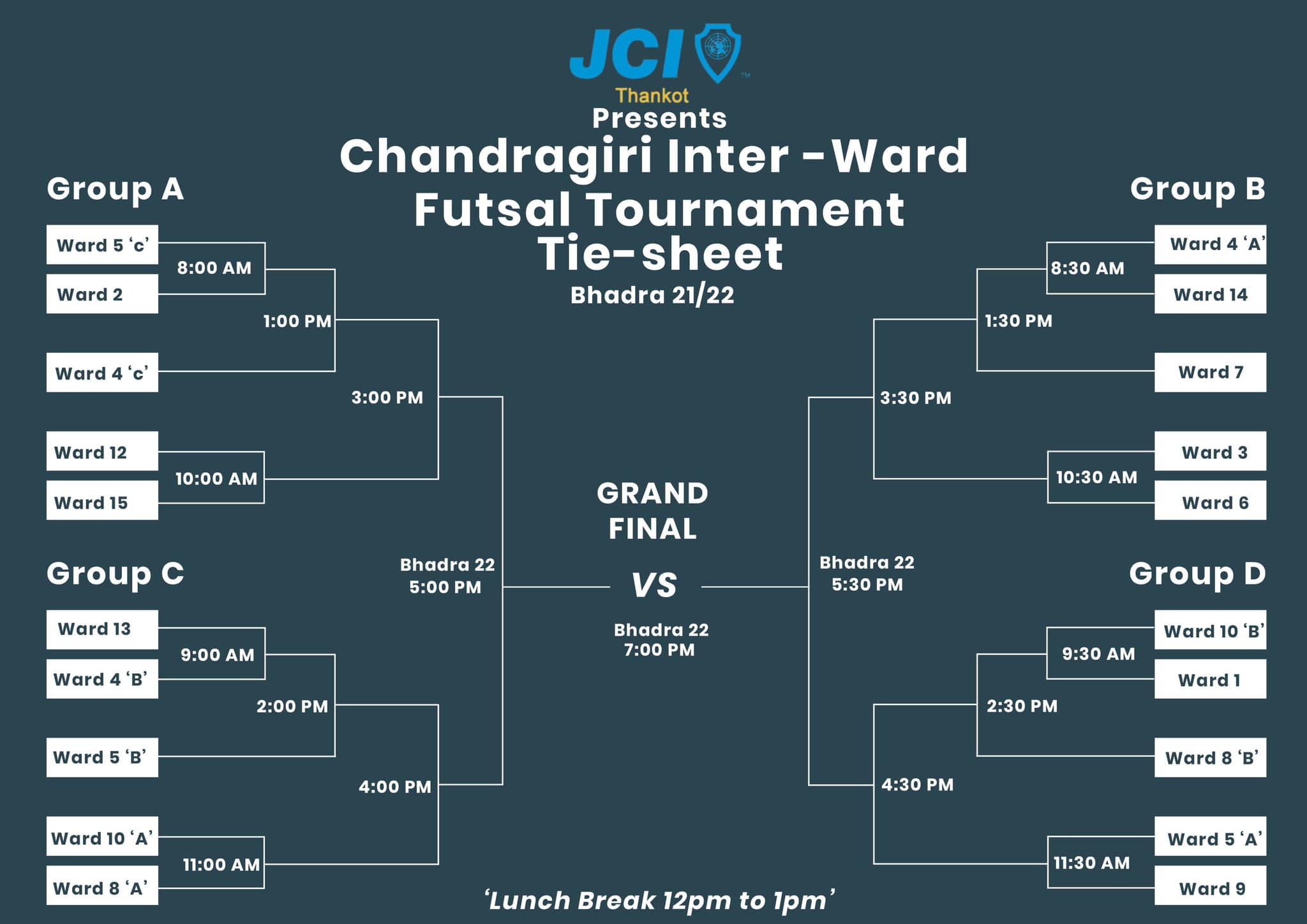 JCI
Thankot
Presents
Chandragiri Inter -Ward Futsal Tournament Tie-sheet
Bhadra 21/22

Group A

Ward 5 'c'
8:00 AM
Ward 2
1:00 PM
Ward 4 'c'
3:00 PM
Ward 12
10:00 AM
Ward 15

Group C

Ward 13
9:00 AM
Ward 4 'B'
2:00 PM
Ward 5 'B'
4:00 PM
Ward 10 'A'
11:00 AM
Ward 8 'A'

Bhadra 22
5:00 PM

GRAND FINAL
VS
Bhadra 22
7:00 PM

Bhadra 22
5:30 PM

Group B

Ward 4 'A'
8:30 AM
Ward 14
1:30 PM
Ward 7
3:30 PM
Ward 3
10:30 AM
Ward 6

Group D

Ward 10 'B'
9:30 AM
Ward 1
2:30 PM
Ward 8 'B'
4:30 PM
Ward 5 'A'
11:30 AM
Ward 9

'Lunch Break 12pm to 1pm'